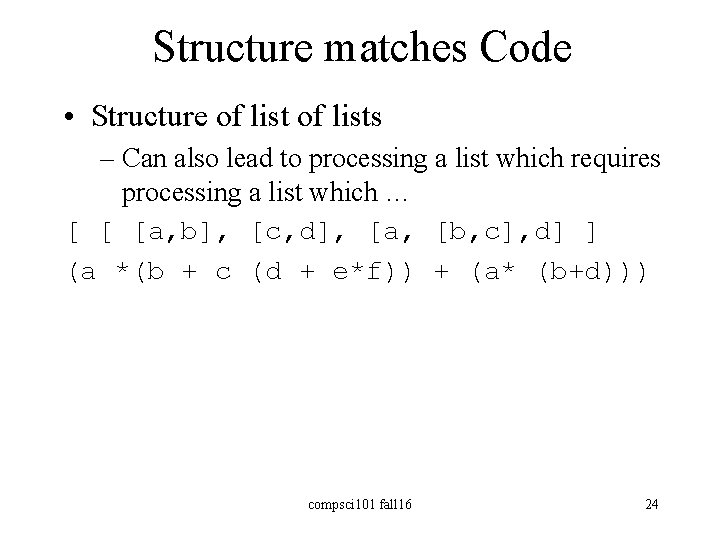 Structure matches Code

• Structure of list of lists

– Can also lead to processing a list which requires processing a list which …

[ [ [a,b], [c,d], [a, [b,c],d] ]

(a *(b + c (d + e*f)) + (a* (b+d)))

compsci101 fall16

24